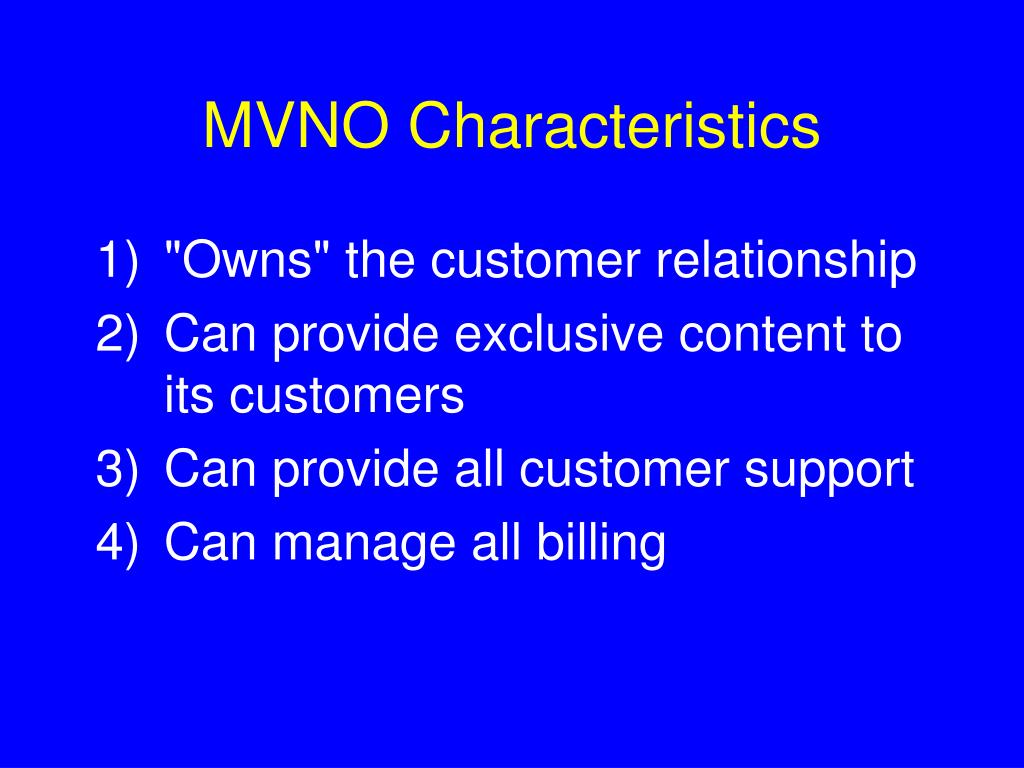 MVNO Characteristics

1) "Owns" the customer relationship
2) Can provide exclusive content to its customers
3) Can provide all customer support
4) Can manage all billing